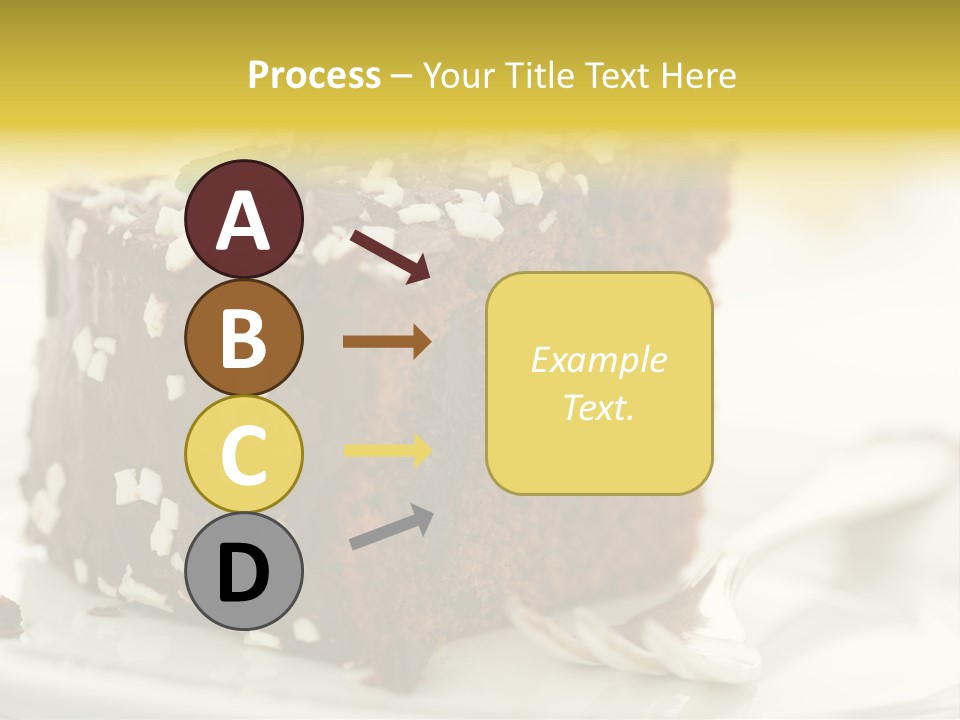 Process – Your Title Text Here

A

B

C

D

Example Text.